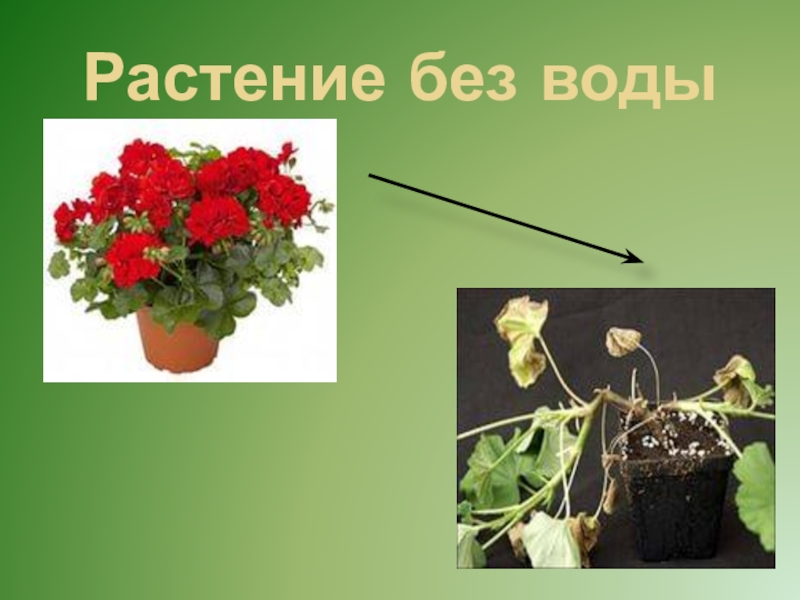 Растение без воды